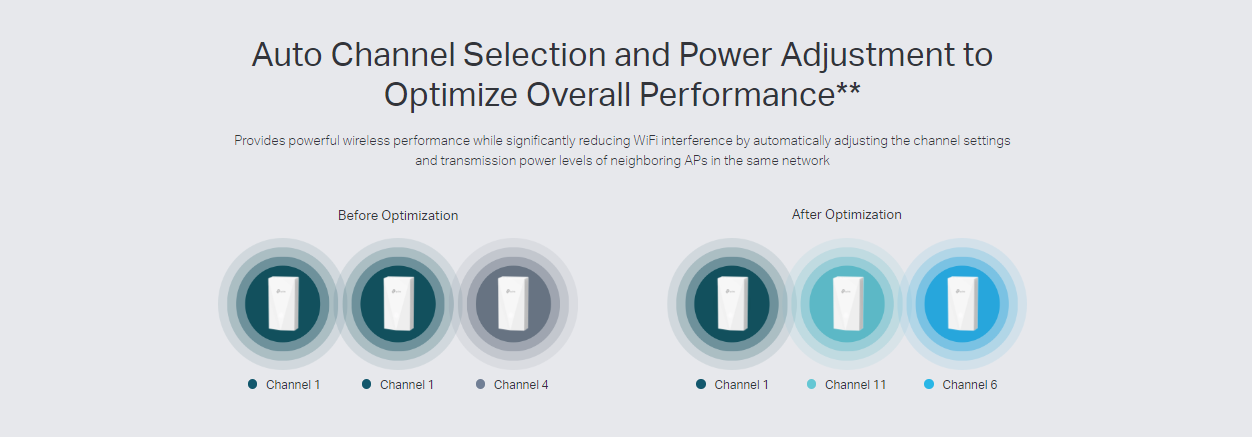 Auto Channel Selection and Power Adjustment to Optimize Overall Performance**

Provides powerful wireless performance while significantly reducing WiFi interference by automatically adjusting the channel settings and transmission power levels of neighboring APs in the same network

Before Optimization

Channel 1
Channel 1
Channel 4

After Optimization

Channel 1
Channel 11
Channel 6